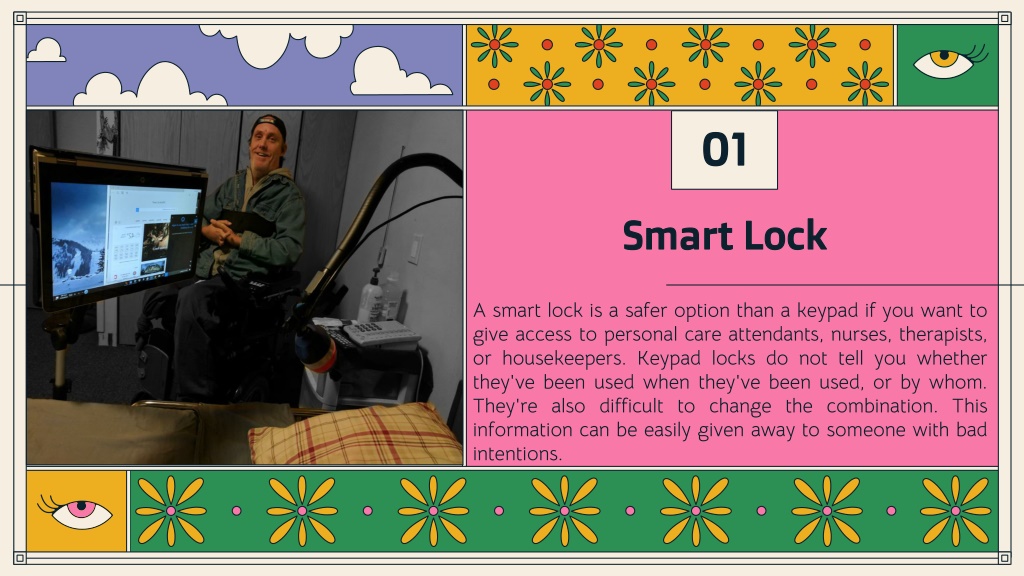 01

Smart Lock

A smart lock is a safer option than a keypad if you want to give access to personal care attendants, nurses, therapists, or housekeepers. Keypad locks do not tell you whether they've been used when they've been used, or by whom. They're also difficult to change the combination. This information can be easily given away to someone with bad intentions.